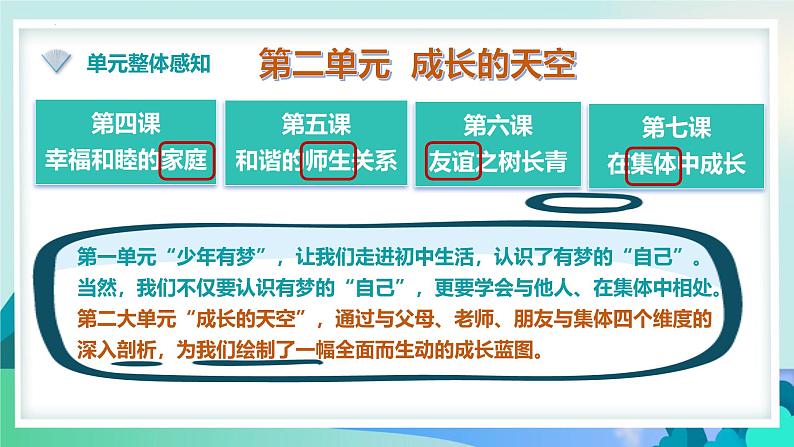 单元整体感知

第二单元 成长的天空

第四课 幸福和睦的家庭

第五课 和谐的师生关系

第六课 友谊之树长青

第七课 在集体中成长

第一单元“少年有梦”，让我们走进初中生活，认识了有梦的“自己”。当然，我们不仅要认识有梦的“自己”，更要学会与他人、在集体中相处。第二大单元“成长的天空”，通过与父母、老师、朋友与集体四个维度的深入剖析，为我们绘制了一幅全面而生动的成长蓝图。